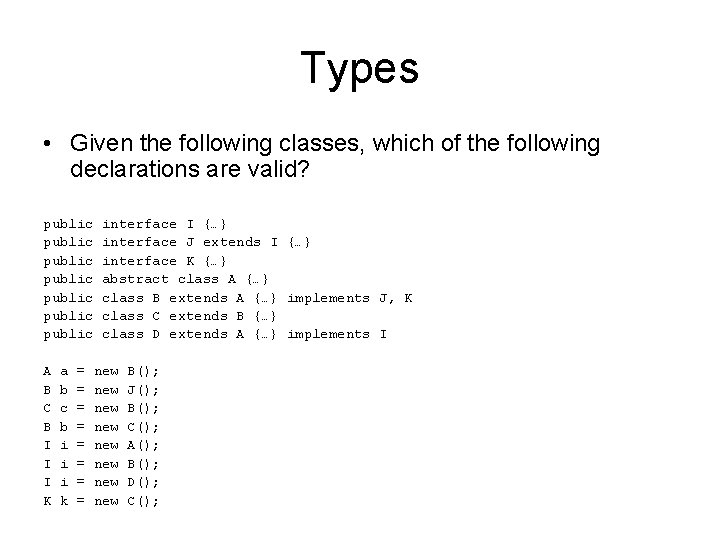 Types

• Given the following classes, which of the following declarations are valid?

public interface I {…}
public interface J extends I {…}
public interface K {…}
public abstract class A {…}
public class B extends A {…} implements J, K
public class C extends B {…}
public class D extends A {…} implements I

A a = new B();
B b = new J();
C c = new B();
B b = new C();
I i = new A();
I i = new B();
I i = new D();
K k = new C();